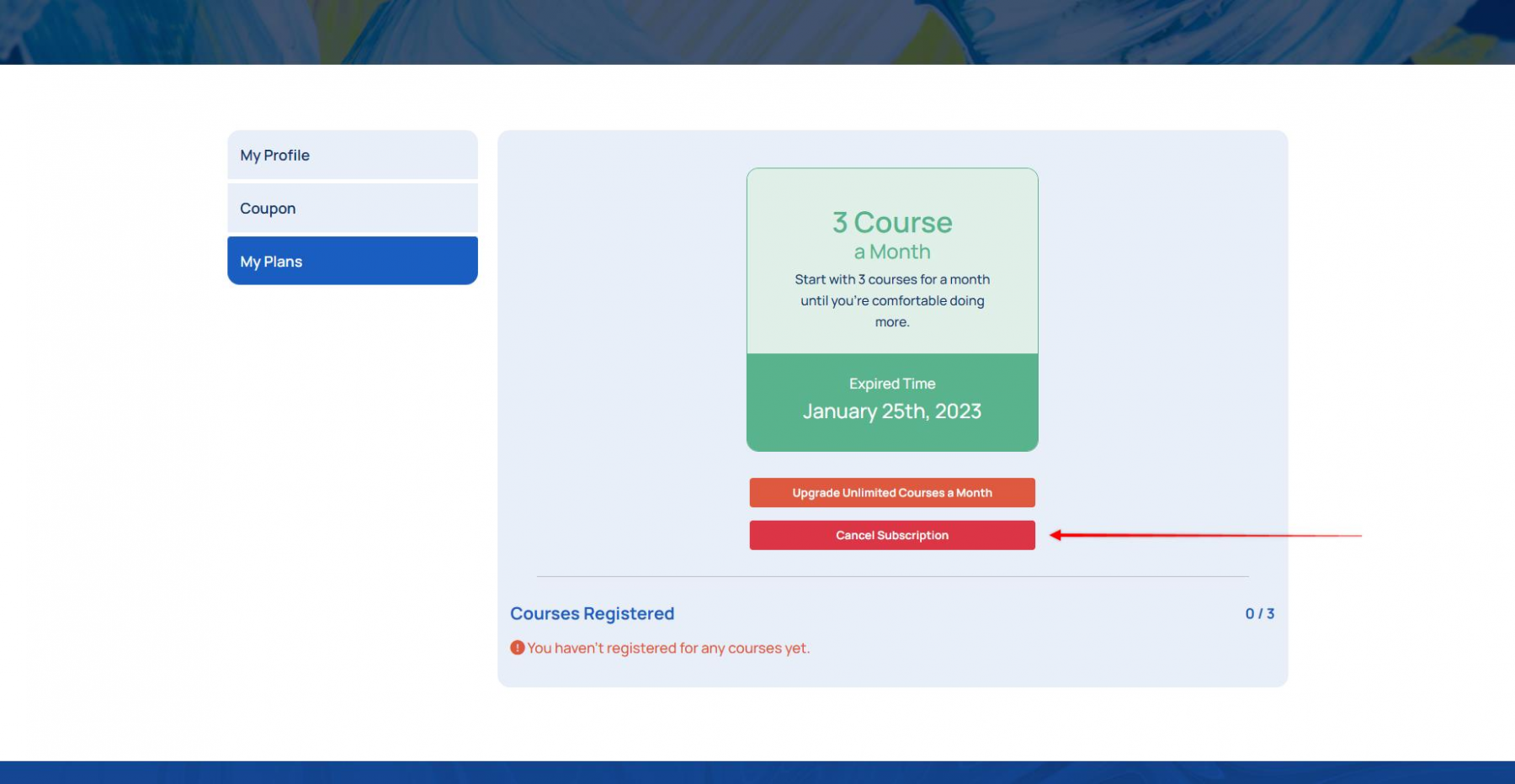 My Profile

Coupon

My Plans

3 Course
a Month

Start with 3 courses for a month until you're comfortable doing more.

Expired Time
January 25th, 2023

Upgrade Unlimited Courses a Month

Cancel Subscription

Courses Registered

0 / 3

You haven't registered for any courses yet.